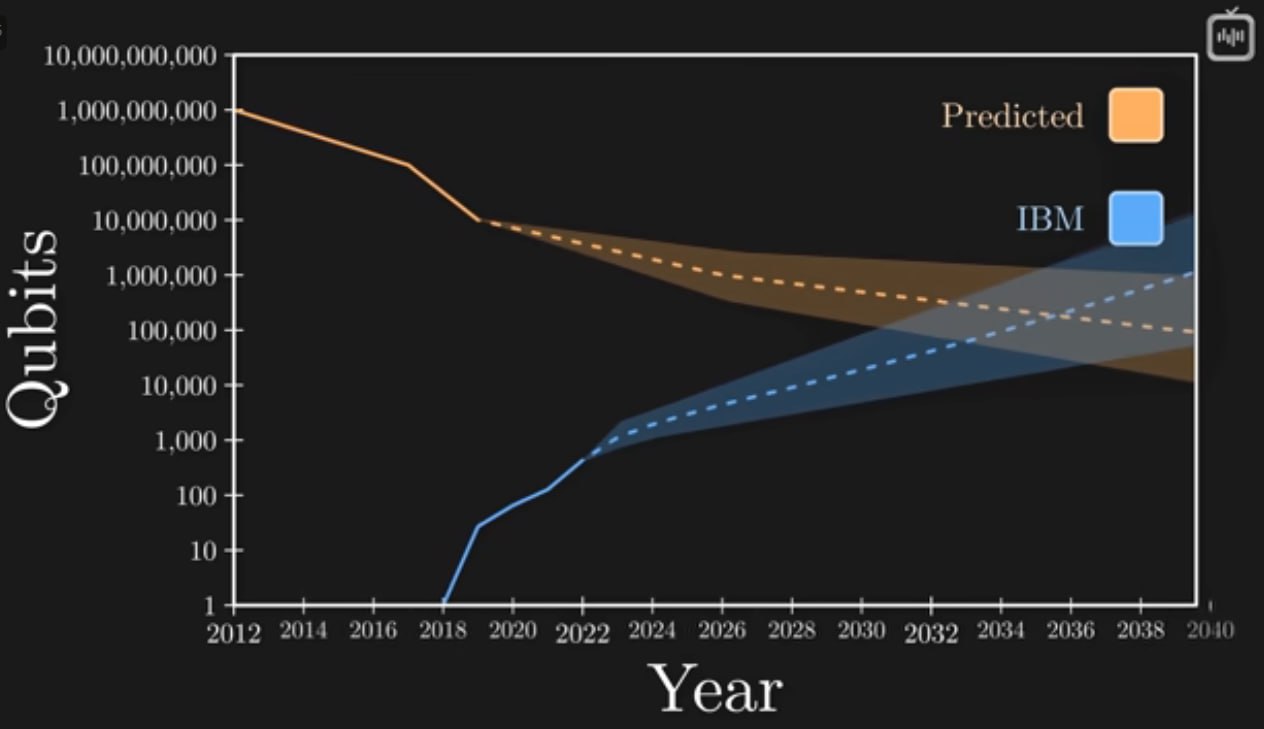 10,000,000,000
1,000,000,000
100,000,000
10,000,000
1,000,000
100,000
10,000
1,000
100
10
1

Qubits

Predicted

IBM

2012 2014 2016 2018 2020 2022 2024 2026 2028 2030 2032 2034 2036 2038 2040

Year